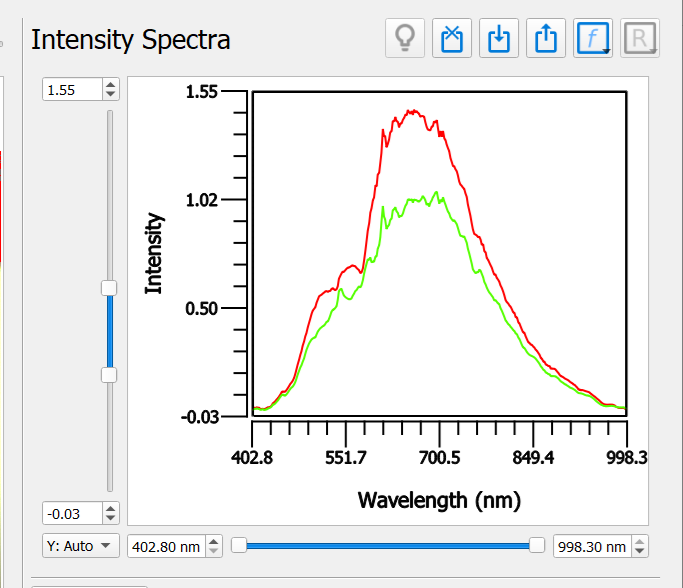 Intensity Spectra

f

R

1.55

1.55

1.02

0.50

-0.03

Intensity

402.8

551.7

700.5

849.4

998.3

Wavelength (nm)

-0.03

Y: Auto

402.80 nm

998.30 nm